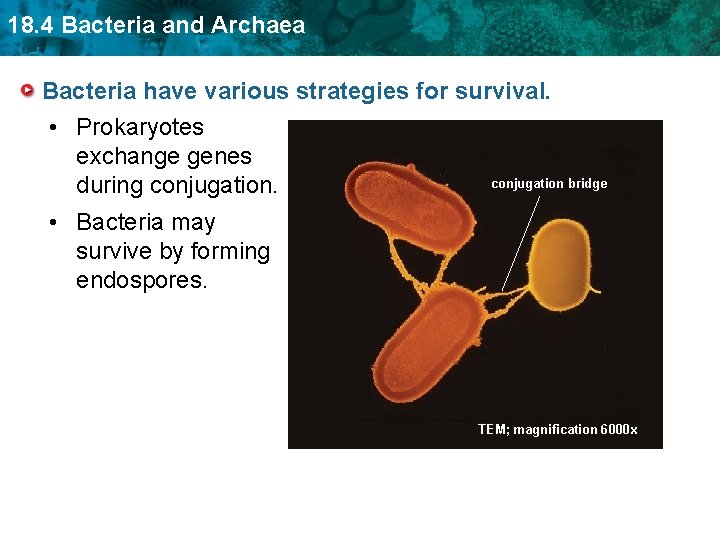 18.4 Bacteria and Archaea

Bacteria have various strategies for survival.

• Prokaryotes exchange genes during conjugation.

• Bacteria may survive by forming endospores.

conjugation bridge

TEM; magnification 6000x